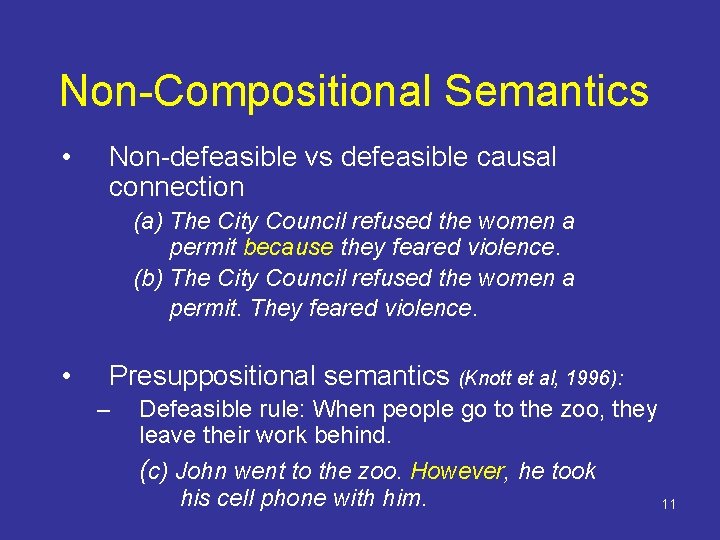 Non-Compositional Semantics

• Non-defeasible vs defeasible causal connection

(a) The City Council refused the women a permit because they feared violence.

(b) The City Council refused the women a permit. They feared violence.

• Presuppositional semantics (Knott et al, 1996):

– Defeasible rule: When people go to the zoo, they leave their work behind.

(c) John went to the zoo. However, he took his cell phone with him.

11